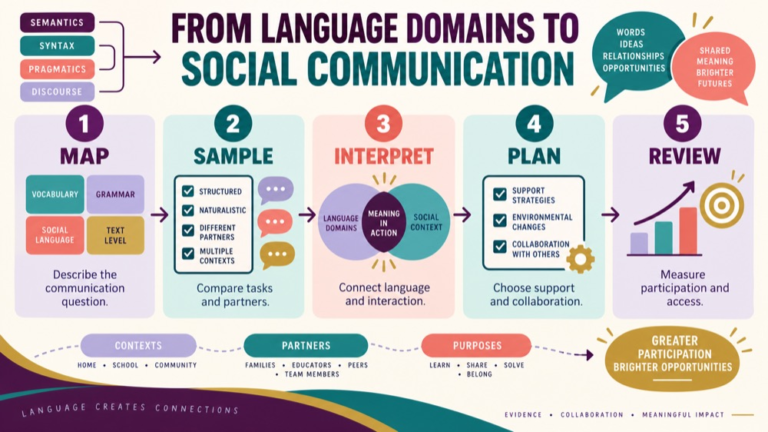 SEMANTICS
SYNTAX
PRAGMATICS
DISCOURSE

FROM LANGUAGE DOMAINS TO SOCIAL COMMUNICATION

WORDS
IDEAS
RELATIONSHIPS
OPPORTUNITIES

SHARED MEANING
BRIGHTER FUTURES

1
MAP
VOCABULARY
GRAMMAR
SOCIAL LANGUAGE
TEXT LEVEL
Describe the communication question.

2
SAMPLE
STRUCTURED
NATURALISTIC
DIFFERENT PARTNERS
MULTIPLE CONTEXTS
Compare tasks and partners.

3
INTERPRET
LANGUAGE DOMAINS
MEANING IN ACTION
SOCIAL CONTEXT
Connect language and interaction.

4
PLAN
SUPPORT STRATEGIES
ENVIRONMENTAL CHANGES
COLLABORATION WITH OTHERS
Choose support and collaboration.

5
REVIEW
Measure participation and access.

CONTEXTS
HOME • SCHOOL • COMMUNITY

PARTNERS
FAMILIES • EDUCATORS • PEERS • TEAM MEMBERS

PURPOSES
LEARN • SHARE • SOLVE • BELONG

GREATER PARTICIPATION
BRIGHTER OPPORTUNITIES

LANGUAGE CREATES CONNECTIONS

EVIDENCE • COLLABORATION • MEANINGFUL IMPACT